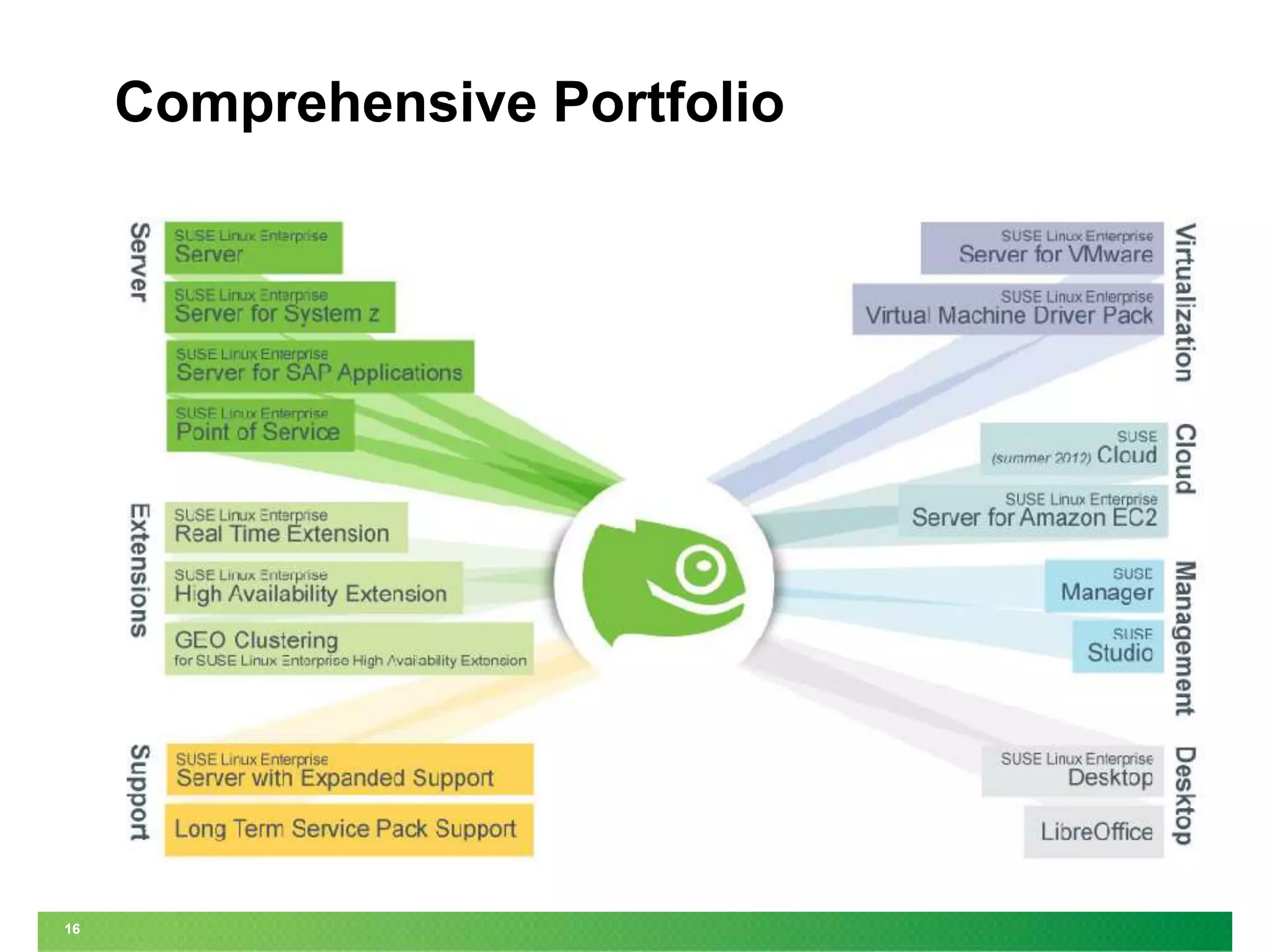 Comprehensive Portfolio

Server

SUSE Linux Enterprise
Server

SUSE Linux Enterprise
Server for System z

SUSE Linux Enterprise
Server for SAP Applications

SUSE Linux Enterprise
Point of Service

Extensions

SUSE Linux Enterprise
Real Time Extension

SUSE Linux Enterprise
High Availability Extension

GEO Clustering
for SUSE Linux Enterprise High Availability Extension

Support

SUSE Linux Enterprise
Server with Expanded Support

Long Term Service Pack Support

Virtualization

SUSE Linux Enterprise
Server for VMware

SUSE Linux Enterprise
Virtual Machine Driver Pack

Cloud

SUSE
(summer 2012) Cloud

SUSE Linux Enterprise
Server for Amazon EC2

Management

SUSE
Manager

SUSE
Studio

Desktop

SUSE Linux Enterprise
Desktop

LibreOffice

16